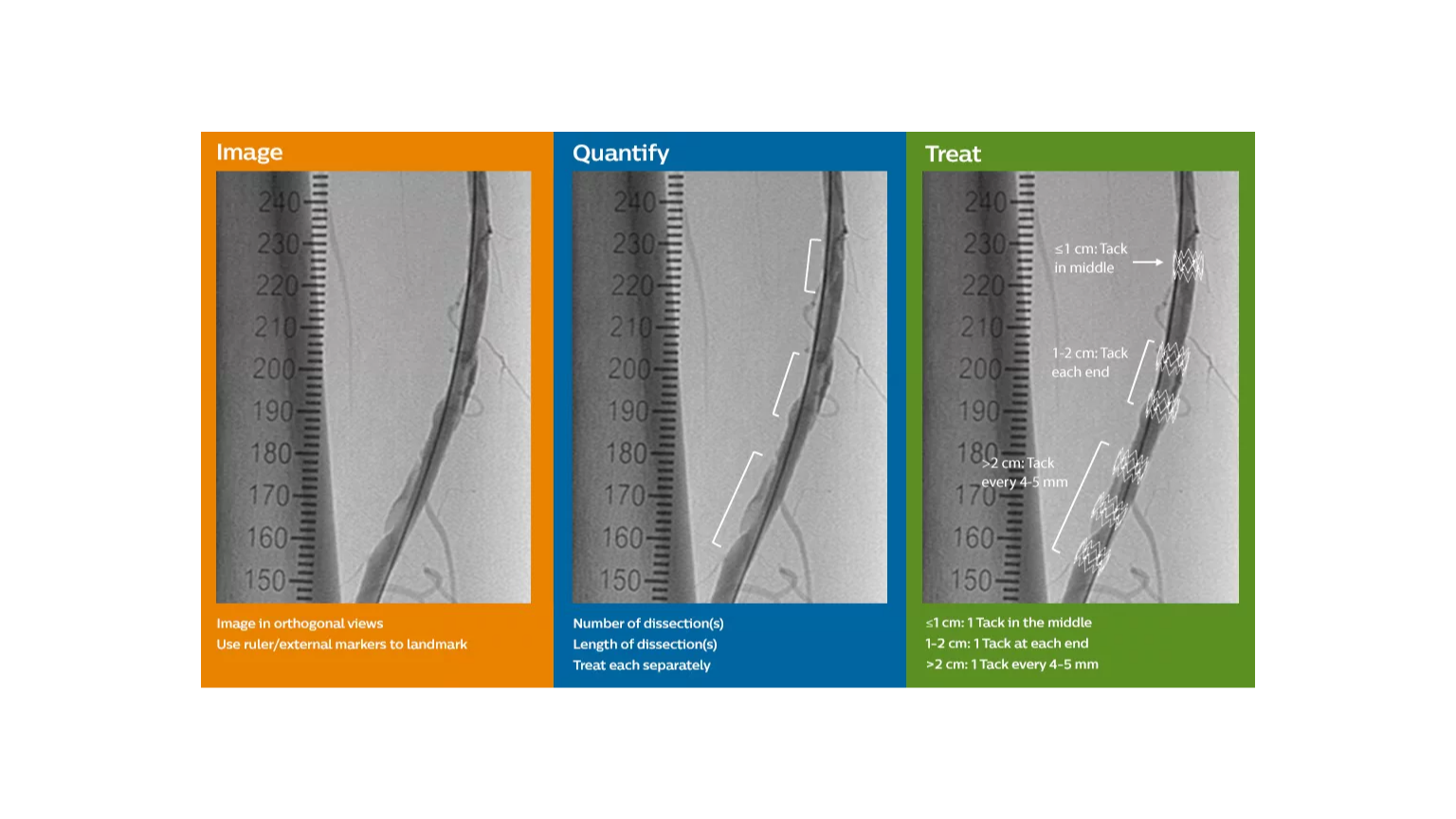 Image

240
230
220
210
200
190
180
170
160
150

Image in orthogonal views
Use ruler/external markers to landmark

Quantify

240
230
220
210
200
190
180
170
160
150

Number of dissection(s)
Length of dissection(s)
Treat each separately

Treat

240
230
220
210
200
190
180
170
160
150

≤1 cm: Tack in middle

1-2 cm: Tack each end

>2 cm: Tack every 4-5 mm

≤1 cm: 1 Tack in the middle
1-2 cm: 1 Tack at each end
>2 cm: 1 Tack every 4-5 mm